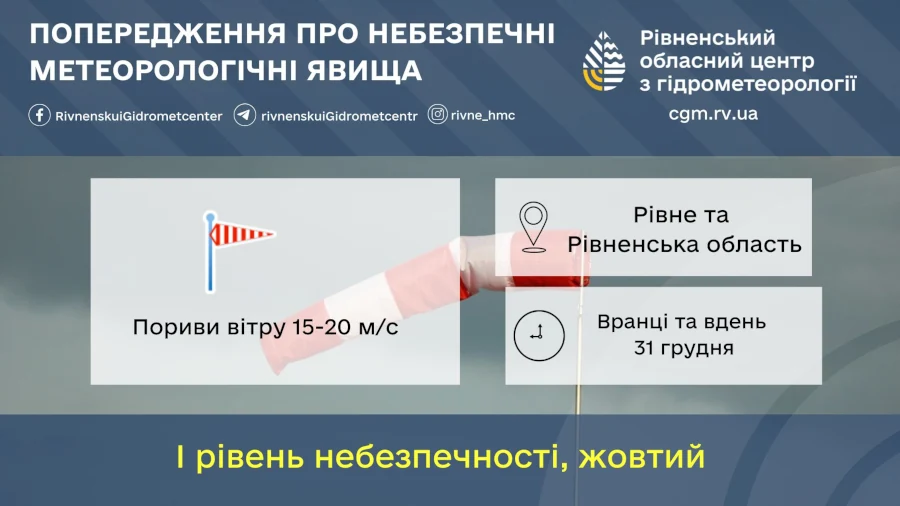 ПОПЕРЕДЖЕННЯ ПРО НЕБЕЗПЕЧНІ МЕТЕОРОЛОГІЧНІ ЯВИЩА

RivnenskuiGidrometcenter rivnenskuiGidrometcentr rivne_hmc

Рівненський обласний центр з гідрометеорології

cgm.rv.ua

Пориви вітру 15-20 м/с

Рівне та Рівненська область

Вранці та вдень 31 грудня

І рівень небезпечності, жовтий